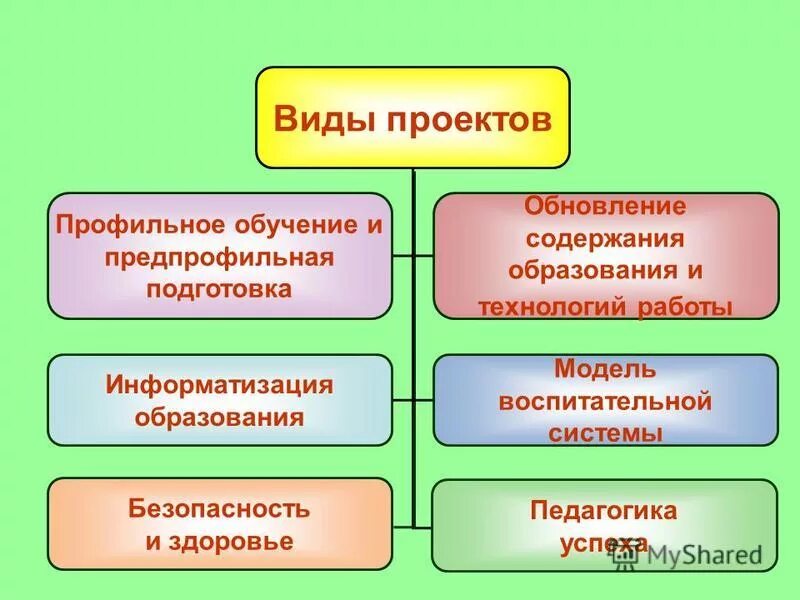 Виды проектов

Профильное обучение и предпрофильная подготовка

Обновление содержания образования и технологий работы

Информатизация образования

Модель воспитательной системы

Безопасность и здоровье

Педагогика успеха

MyShared